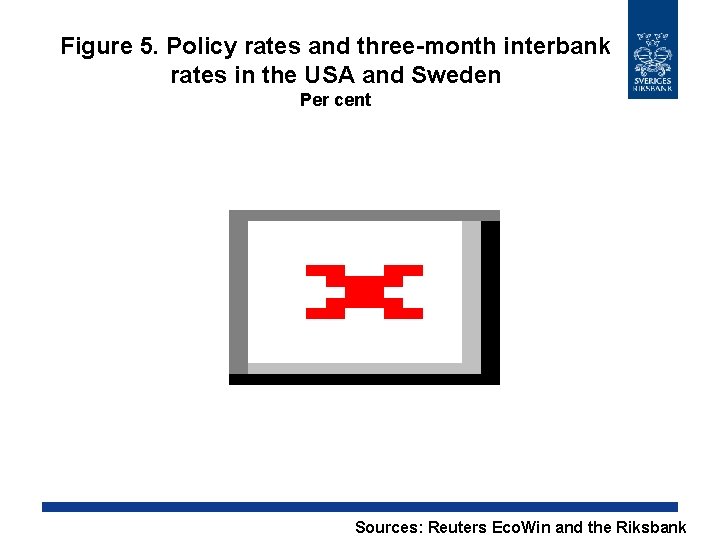 Figure 5. Policy rates and three-month interbank rates in the USA and Sweden
Per cent

SVERIGES RIKSBANK

Sources: Reuters EcoWin and the Riksbank